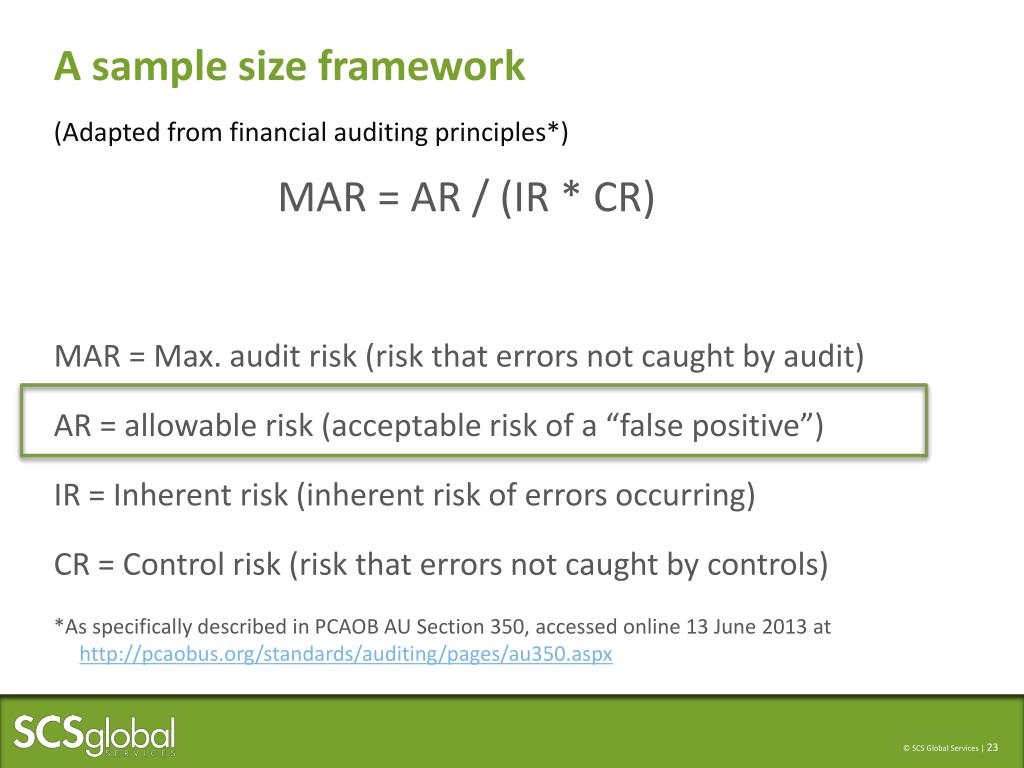 A sample size framework

(Adapted from financial auditing principles*)

MAR = AR / (IR * CR)

MAR = Max. audit risk (risk that errors not caught by audit)

AR = allowable risk (acceptable risk of a “false positive”)

IR = Inherent risk (inherent risk of errors occurring)

CR = Control risk (risk that errors not caught by controls)

*As specifically described in PCAOB AU Section 350, accessed online 13 June 2013 at http://pcaobus.org/standards/auditing/pages/au350.aspx

SCSglobal SERVICES

© SCS Global Services | 23